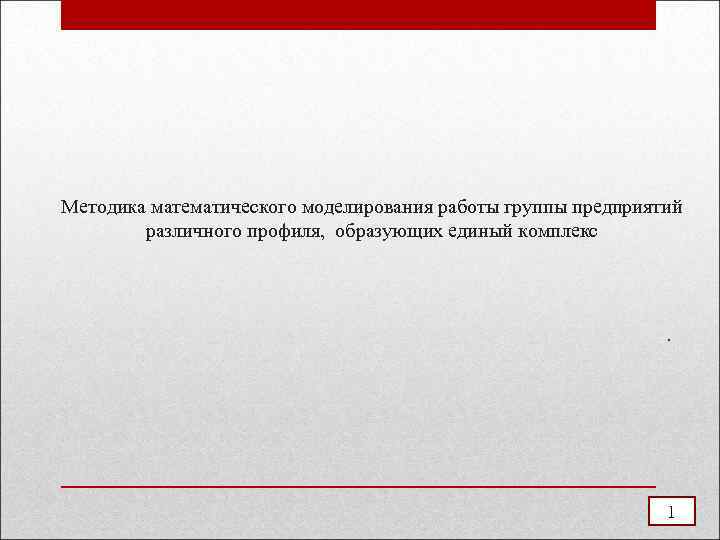 Методика математического моделирования работы группы предприятий различного профиля,  образующих единый комплекс

.

1